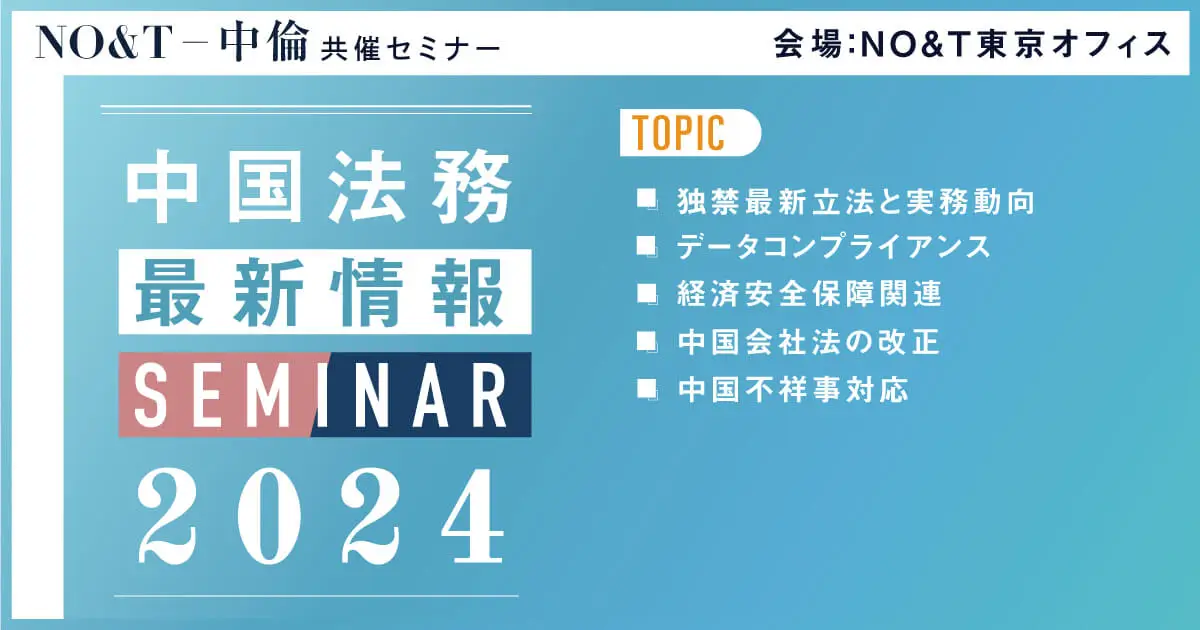 NO&T－中倫 共催セミナー

会場:NO&T東京オフィス

中国法務
最新情報
SEMINAR
2024

TOPIC

■ 独禁最新立法と実務動向
■ データコンプライアンス
■ 経済安全保障関連
■ 中国会社法の改正
■ 中国不祥事対応